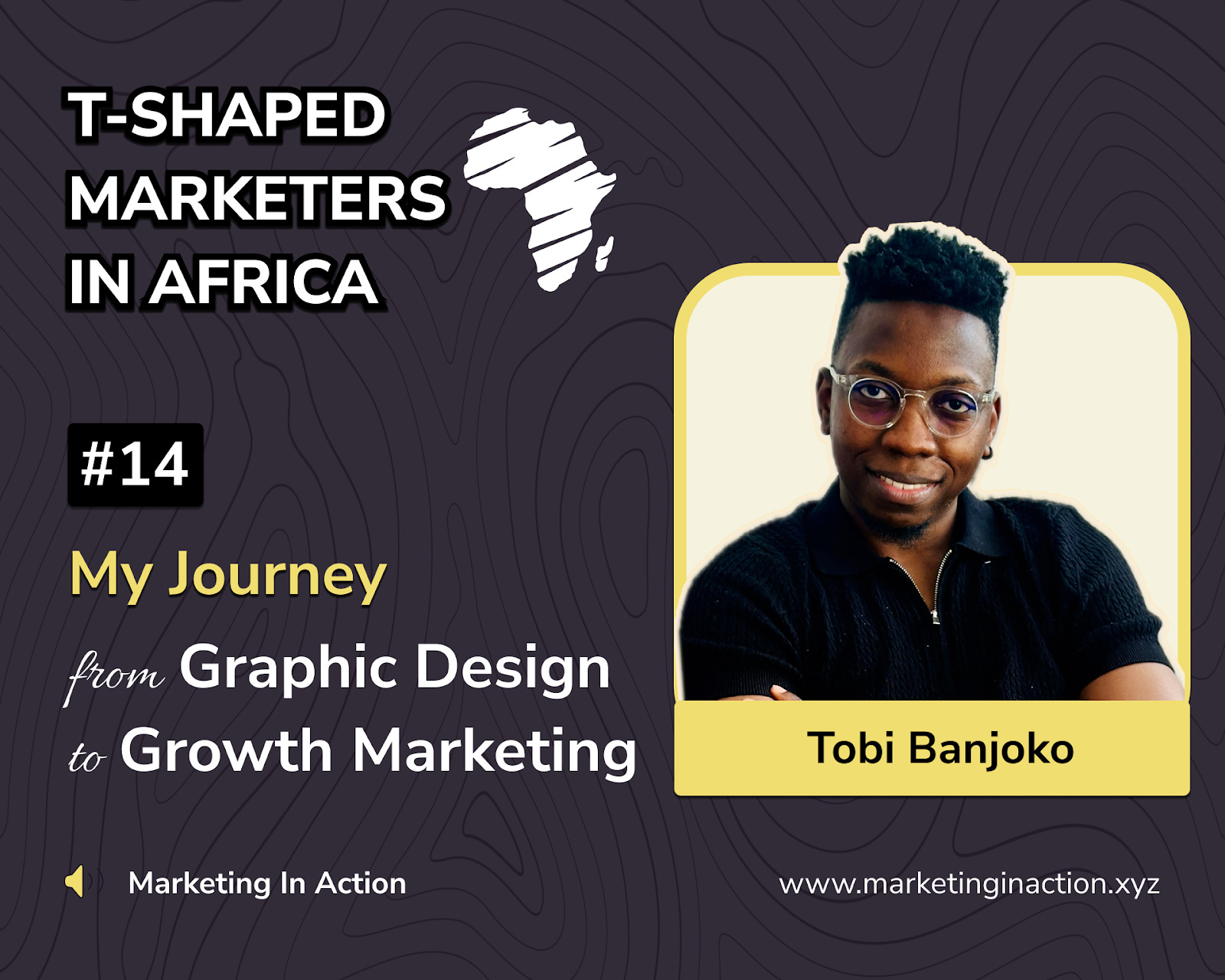 T-SHAPED MARKETERS IN AFRICA

#14

My Journey

from Graphic Design
to Growth Marketing

Tobi Banjoko

Marketing In Action

www.marketinginaction.xyz